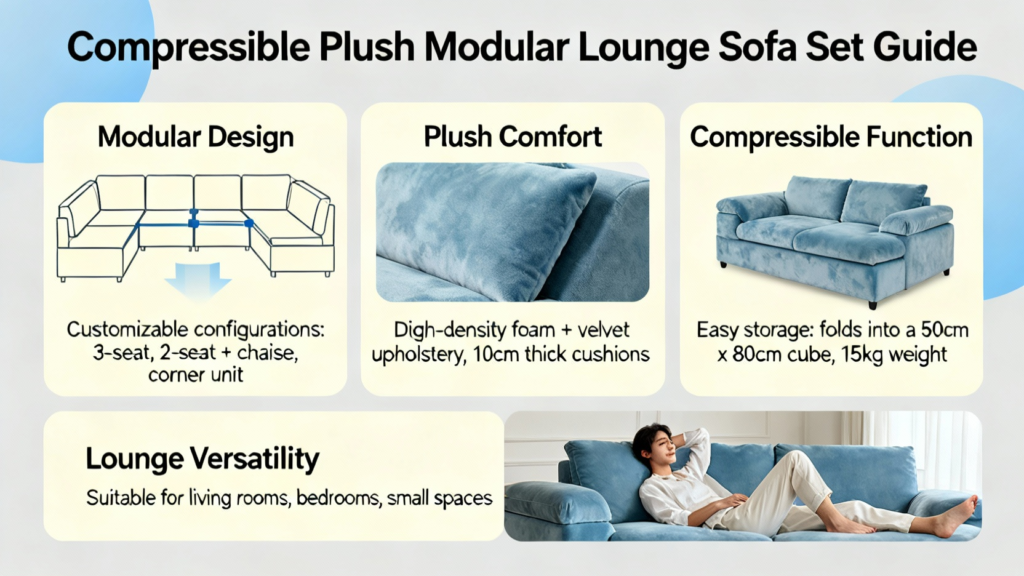 Compressible Plush Modular Lounge Sofa Set Guide

Modular Design

Customizable configurations: 3-seat, 2-seat + chaise, corner unit

Plush Comfort

Digh-density foam + velvet upholstery, 10cm thick cushions

Compressible Function

Easy storage: folds into a 50cm x 80cm cube, 15kg weight

Lounge Versatility

Suitable for living rooms, bedrooms, small spaces